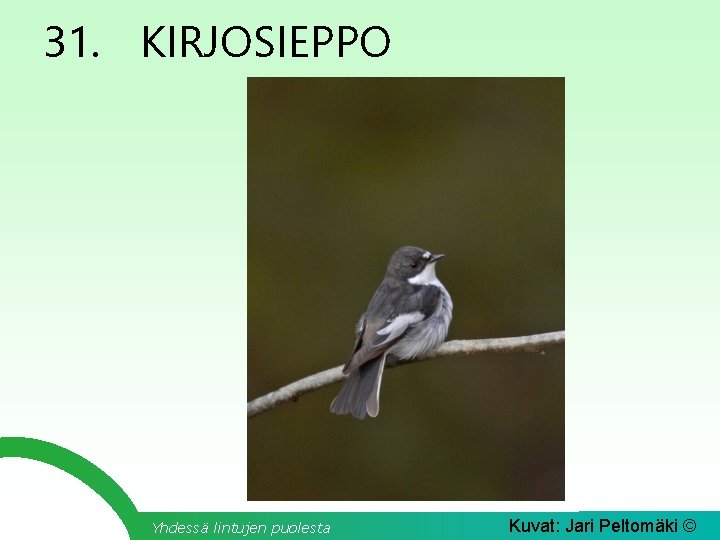 31. KIRJOSIEPPO

Yhdessä lintujen puolesta

Kuvat: Jari Peltomäki ©